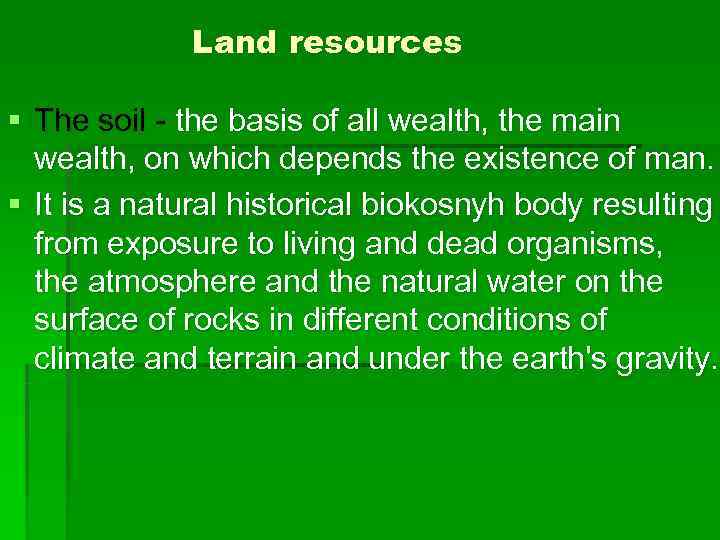 Land resources

▪ The soil - the basis of all wealth, the main wealth, on which depends the existence of man.

▪ It is a natural historical biokosnyh body resulting from exposure to living and dead organisms, the atmosphere and the natural water on the surface of rocks in different conditions of climate and terrain and under the earth's gravity.